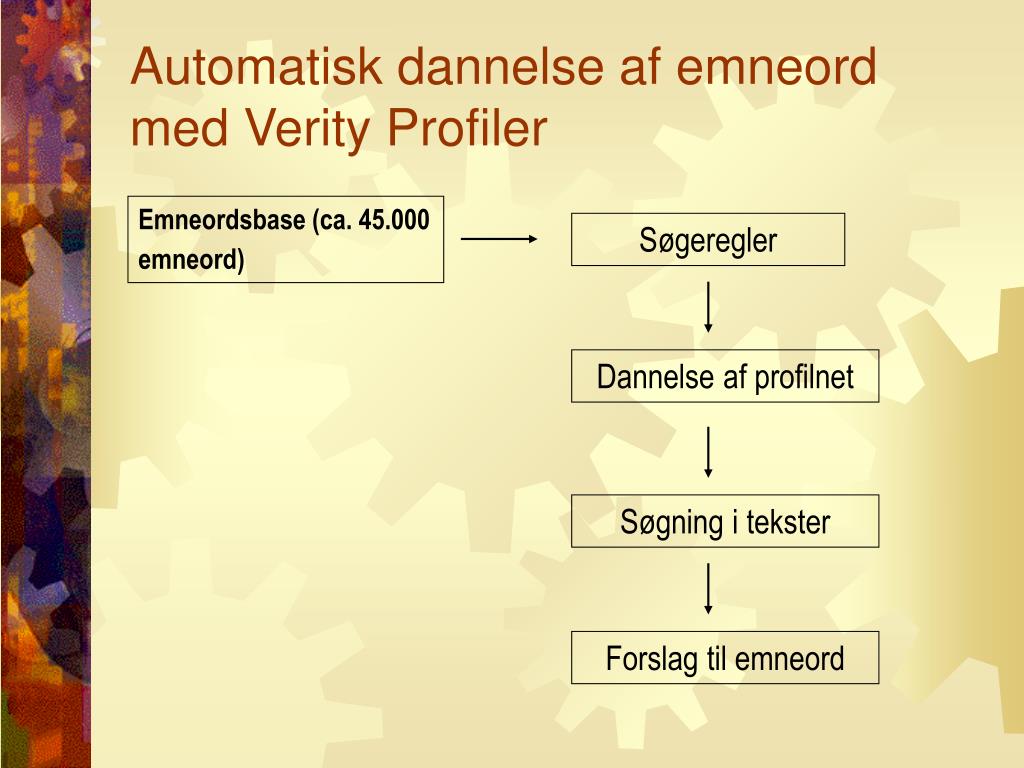 Automatisk dannelse af emneord med Verity Profiler

Emneordsbase (ca. 45.000 emneord)

Søgeregler

Dannelse af profilnet

Søgning i tekster

Forslag til emneord